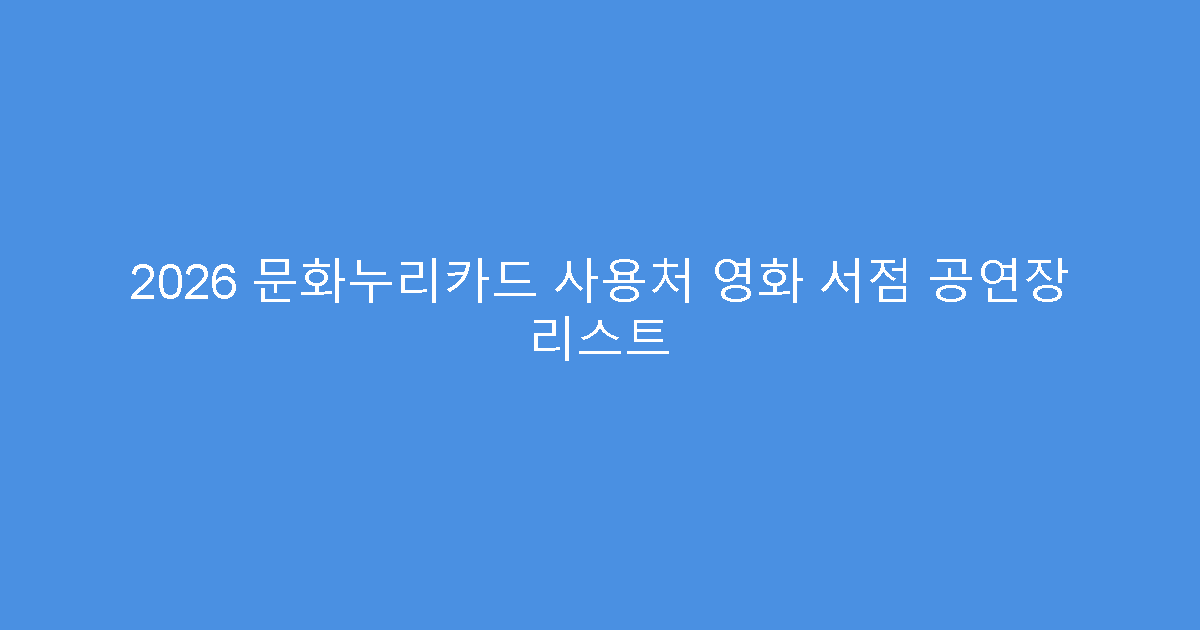 2026 문화누리카드 사용처 영화 서점 공연장 리스트